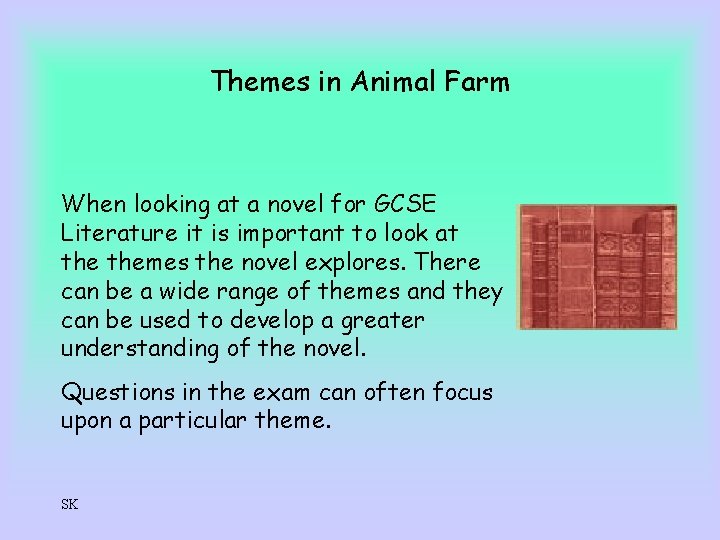 Themes in Animal Farm

When looking at a novel for GCSE Literature it is important to look at the themes the novel explores. There can be a wide range of themes and they can be used to develop a greater understanding of the novel.

Questions in the exam can often focus upon a particular theme.

SK